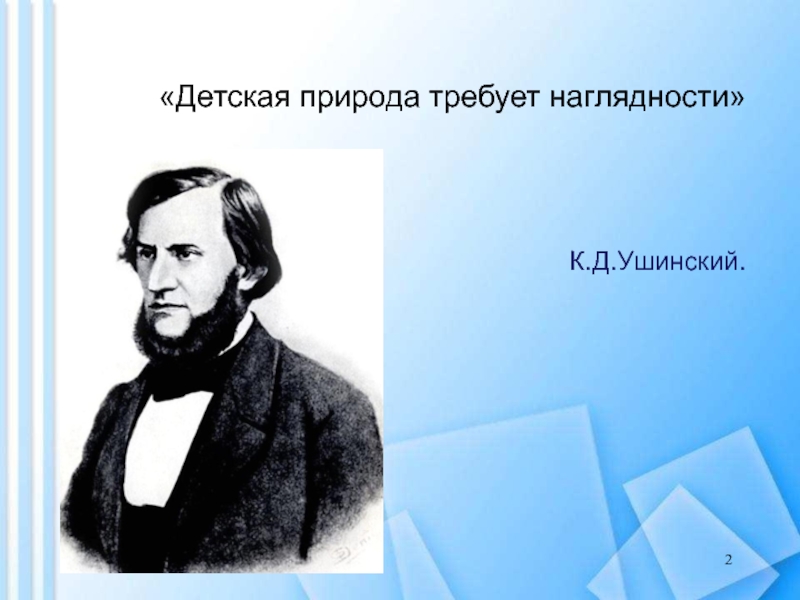 «Детская природа требует наглядности»

К.Д.Ушинский.

2